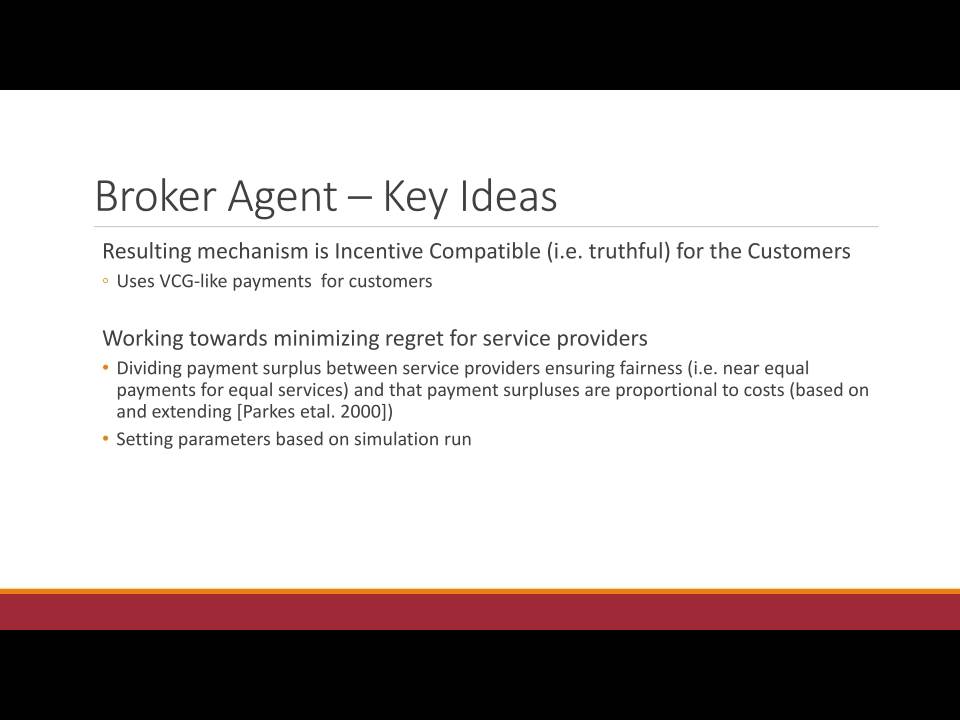 Broker Agent – Key Ideas

Resulting mechanism is Incentive Compatible (i.e. truthful) for the Customers

◦ Uses VCG-like payments for customers

Working towards minimizing regret for service providers

• Dividing payment surplus between service providers ensuring fairness (i.e. near equal payments for equal services) and that payment surpluses are proportional to costs (based on and extending [Parkes etal. 2000])

• Setting parameters based on simulation run